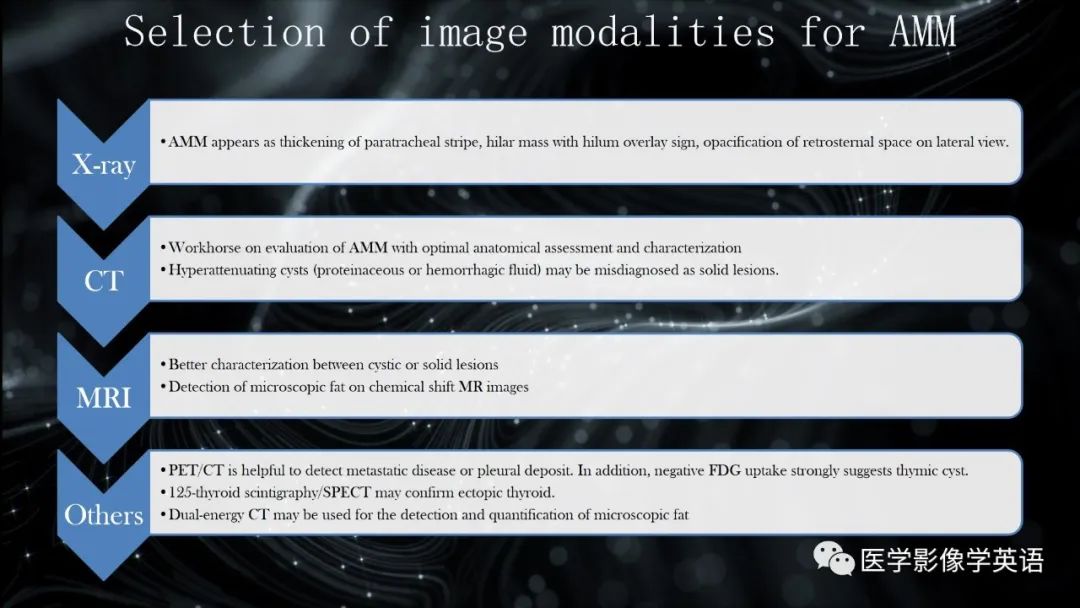 Selection of image modalities for AMM

X-ray

• AMM appears as thickening of paratracheal stripe, hilar mass with hilum overlay sign, opacification of retrosternal space on lateral view.

CT

• Workhorse on evaluation of AMM with optimal anatomical assessment and characterization
• Hyperattenuating cysts (proteinaceous or hemorrhagic fluid) may be misdiagnosed as solid lesions.

MRI

• Better characterization between cystic or solid lesions
• Detection of microscopic fat on chemical shift MR images

Others

• PET/CT is helpful to detect metastatic disease or pleural deposit. In addition, negative FDG uptake strongly suggests thymic cyst.
• 125-thyroid scintigraphy/SPECT may confirm ectopic thyroid.
• Dual-energy CT may be used for the detection and quantification of microscopic fat

医学影像学英语